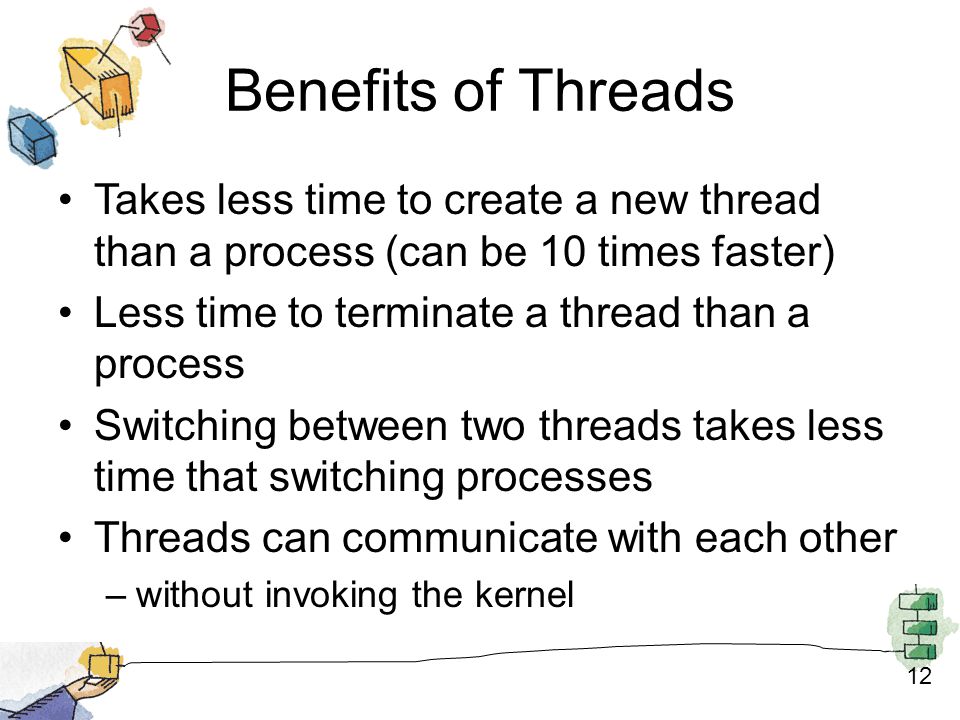 Benefits of Threads

• Takes less time to create a new thread than a process (can be 10 times faster)
• Less time to terminate a thread than a process
• Switching between two threads takes less time that switching processes
• Threads can communicate with each other
– without invoking the kernel

12